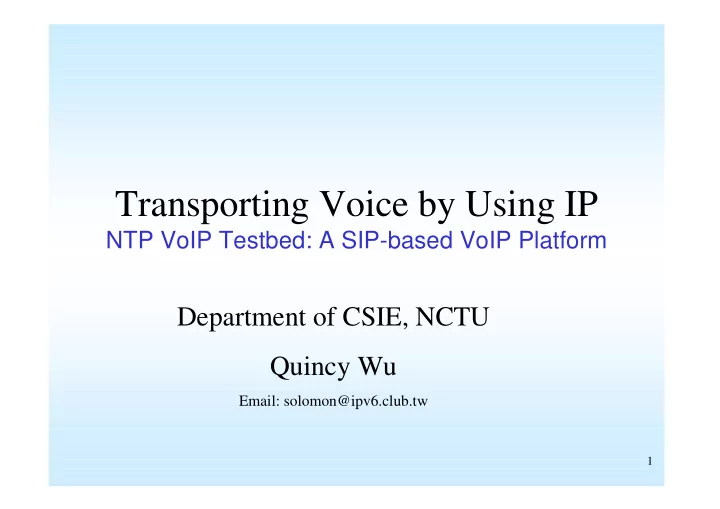 Transporting Voice by Using IP
NTP VoIP Testbed: A SIP-based VoIP Platform

Department of CSIE, NCTU

Quincy Wu

Email: solomon@ipv6.club.tw

1